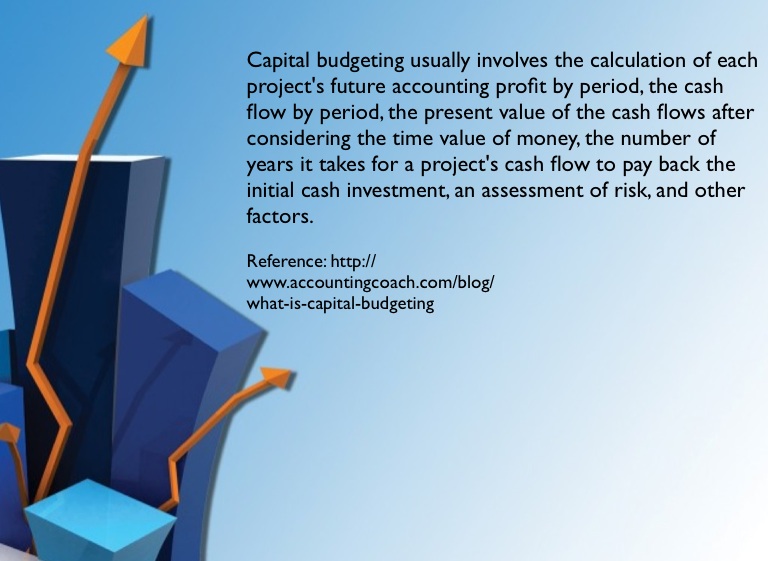 Capital budgeting usually involves the calculation of each project's future accounting profit by period, the cash flow by period, the present value of the cash flows after considering the time value of money, the number of years it takes for a project's cash flow to pay back the initial cash investment, an assessment of risk, and other factors.

Reference: http://www.accountingcoach.com/blog/what-is-capital-budgeting